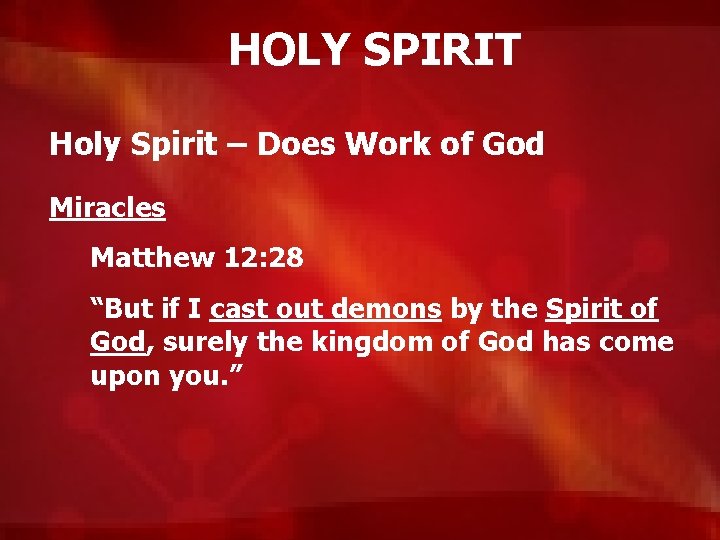 HOLY SPIRIT

Holy Spirit – Does Work of God

Miracles

Matthew 12:28

“But if I cast out demons by the Spirit of God, surely the kingdom of God has come upon you.”